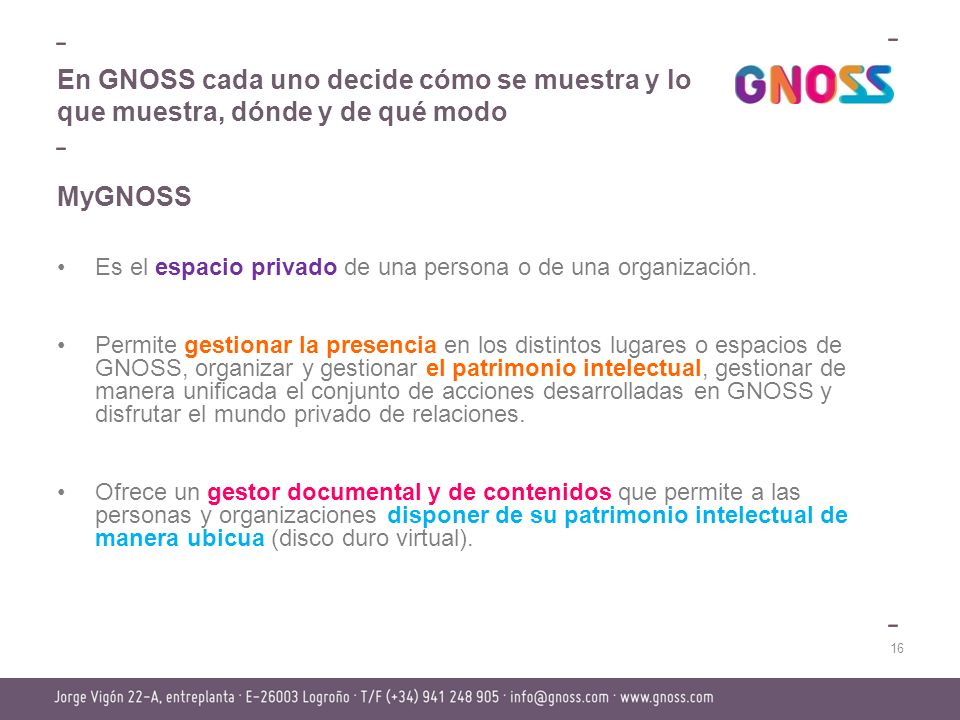 En GNOSS cada uno decide cómo se muestra y lo que muestra, dónde y de qué modo

GNOSS

MyGNOSS

• Es el espacio privado de una persona o de una organización.

• Permite gestionar la presencia en los distintos lugares o espacios de GNOSS, organizar y gestionar el patrimonio intelectual, gestionar de manera unificada el conjunto de acciones desarrolladas en GNOSS y disfrutar el mundo privado de relaciones.

• Ofrece un gestor documental y de contenidos que permite a las personas y organizaciones disponer de su patrimonio intelectual de manera ubicua (disco duro virtual).

16

Jorge Vigón 22-A, entreplanta · E-26003 Logroño · T/F (+34) 941 248 905 · info@gnoss.com · www.gnoss.com